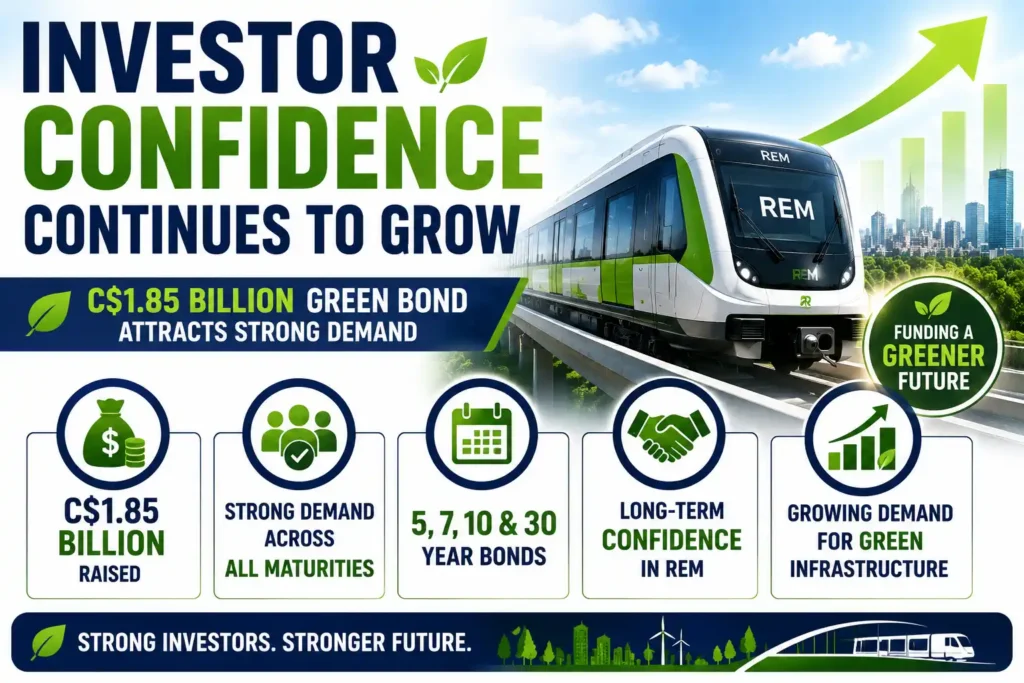 INVESTOR CONFIDENCE CONTINUES TO GROW

C$1.85 BILLION GREEN BOND ATTRACTS STRONG DEMAND

REM

REM

REM

FUNDING A GREENER FUTURE

C$1.85 BILLION RAISED

STRONG DEMAND ACROSS ALL MATURITIES

5, 7, 10 & 30 YEAR BONDS

LONG-TERM CONFIDENCE IN REM

GROWING DEMAND FOR GREEN INFRASTRUCTURE

STRONG INVESTORS. STRONGER FUTURE.